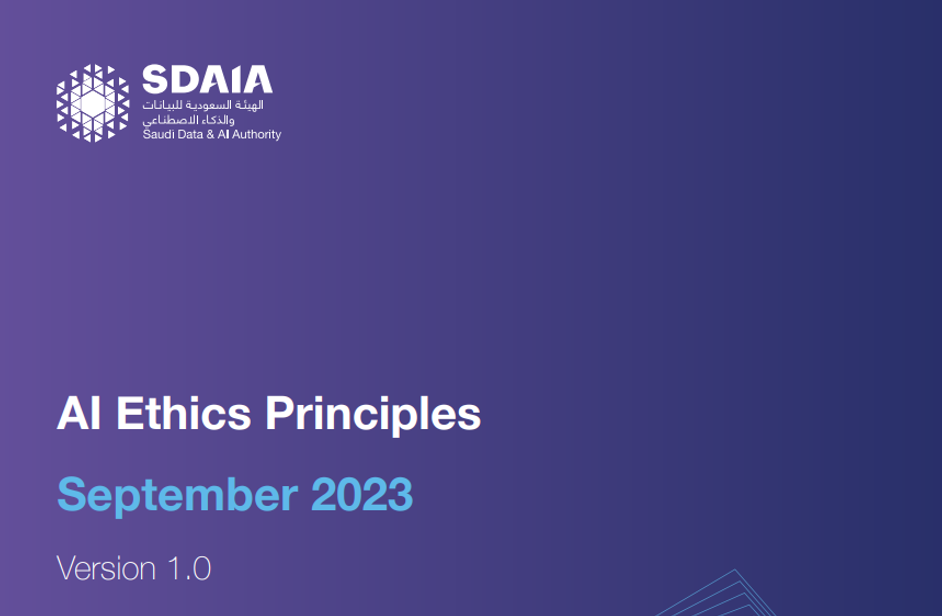 SDAIA
الهيئة السعودية للبيانات والذكاء الاصطناعي
Saudi Data & AI Authority

AI Ethics Principles

September 2023

Version 1.0